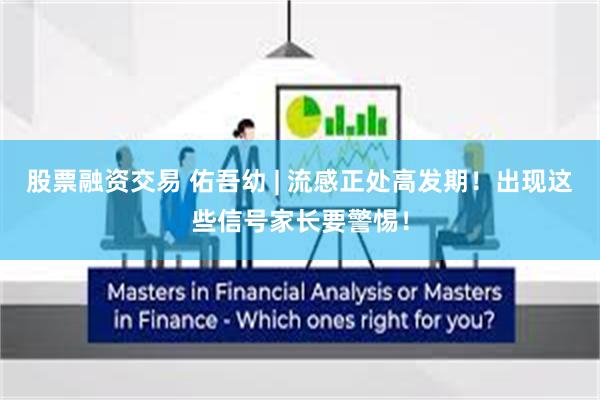 股票融资交易 佑吾幼 | 流感正处高发期！出现这些信号家长要警惕！

Masters in Financial Analysis or Masters in Finance - Which ones right for you?